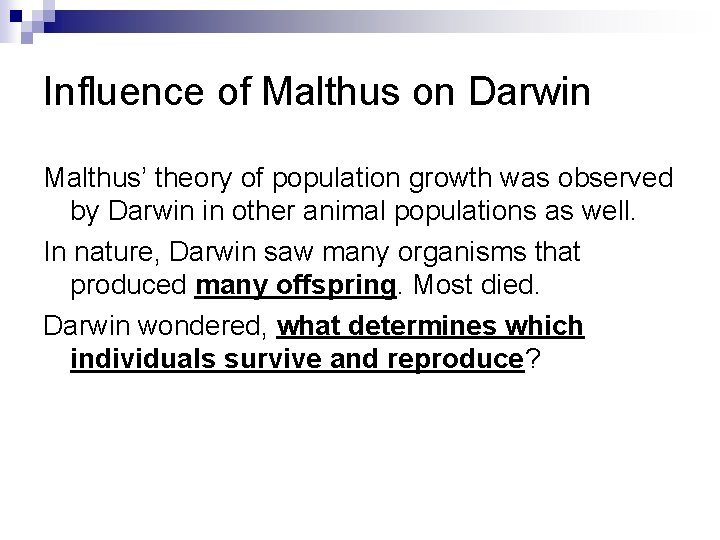 Influence of Malthus on Darwin

Malthus' theory of population growth was observed by Darwin in other animal populations as well.

In nature, Darwin saw many organisms that produced many offspring. Most died.

Darwin wondered, what determines which individuals survive and reproduce?